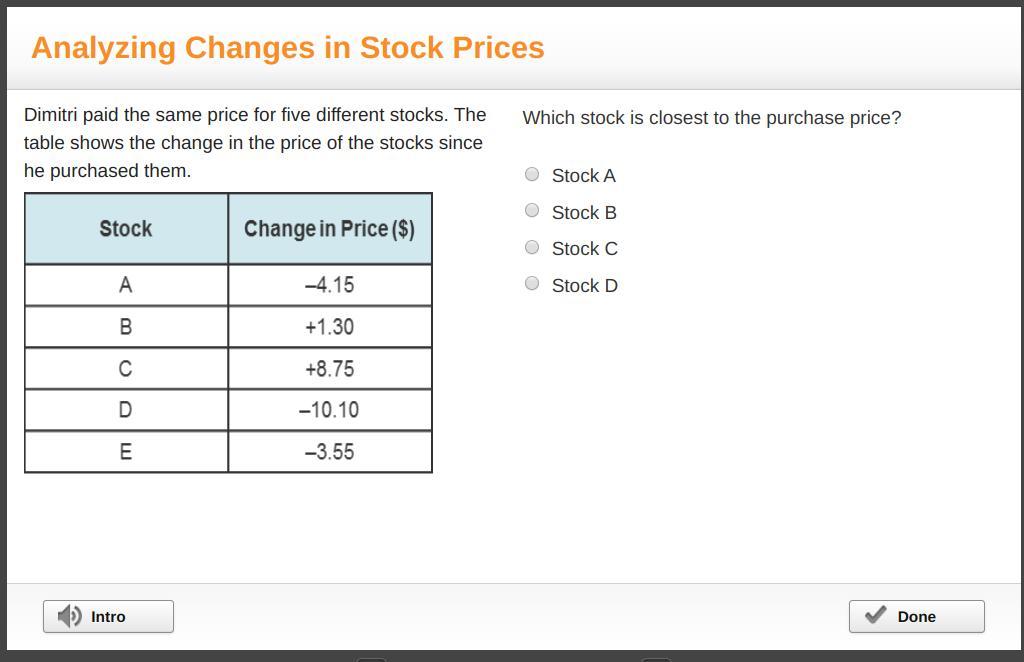 Analyzing Changes in Stock Prices

Dimitri paid the same price for five different stocks. The table shows the change in the price of the stocks since he purchased them.

| Stock | Change in Price ($) |
|---|---|
| A | –4.15 |
| B | +1.30 |
| C | +8.75 |
| D | –10.10 |
| E | –3.55 |

Which stock is closest to the purchase price?

Stock A
Stock B
Stock C
Stock D

Intro

Done